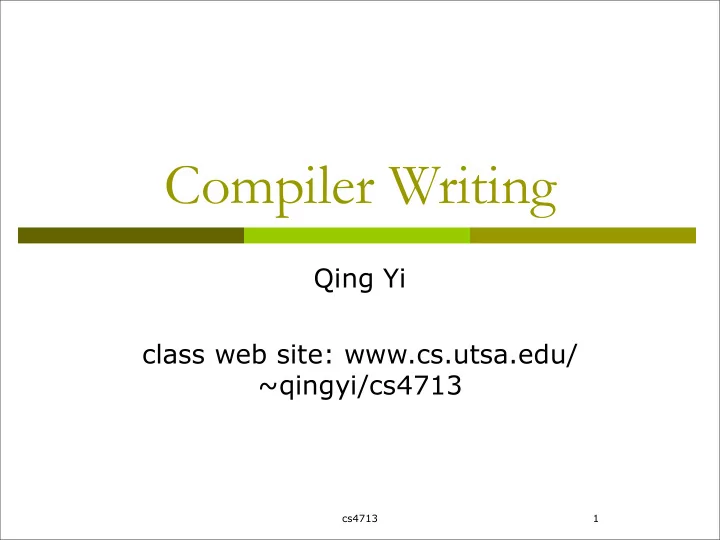 Compiler Writing

Qing Yi

class web site: www.cs.utsa.edu/~qingyi/cs4713

cs4713

1